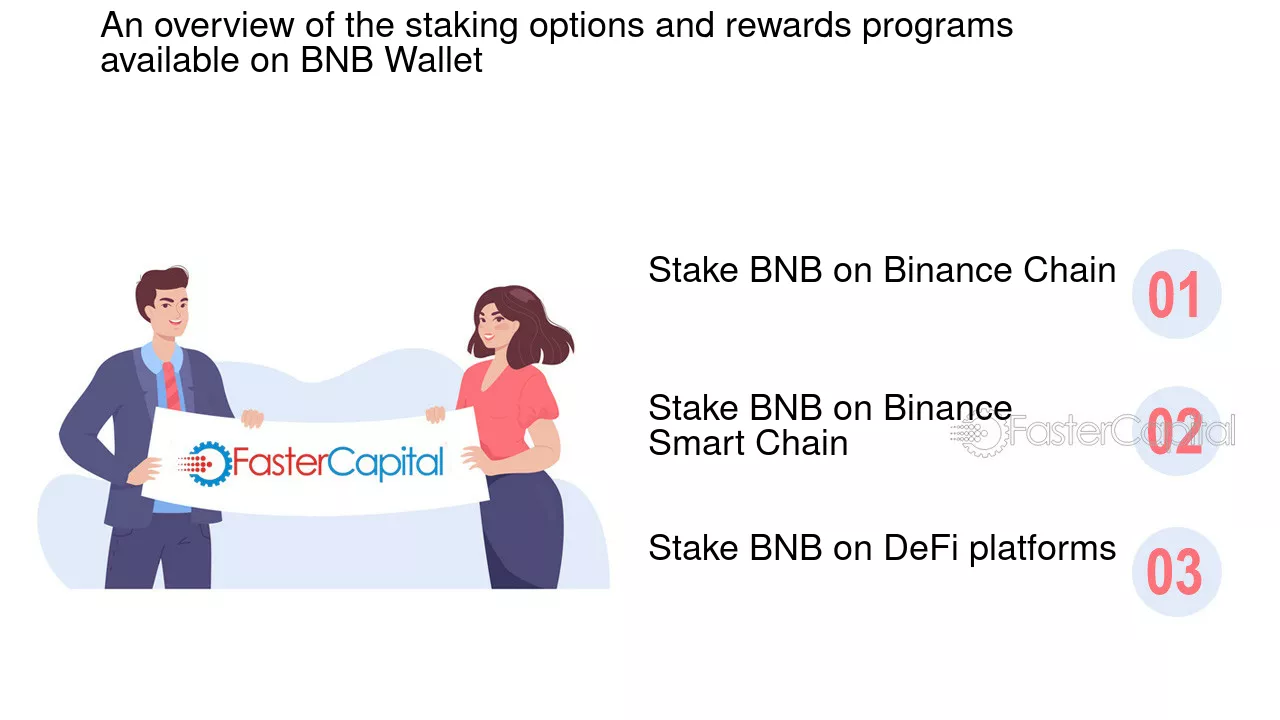 An overview of the staking options and rewards programs available on BNB Wallet

FasterCapital

Stake BNB on Binance Chain

01

Stake BNB on Binance Smart Chain

02

Stake BNB on DeFi platforms

03

FasterCapital